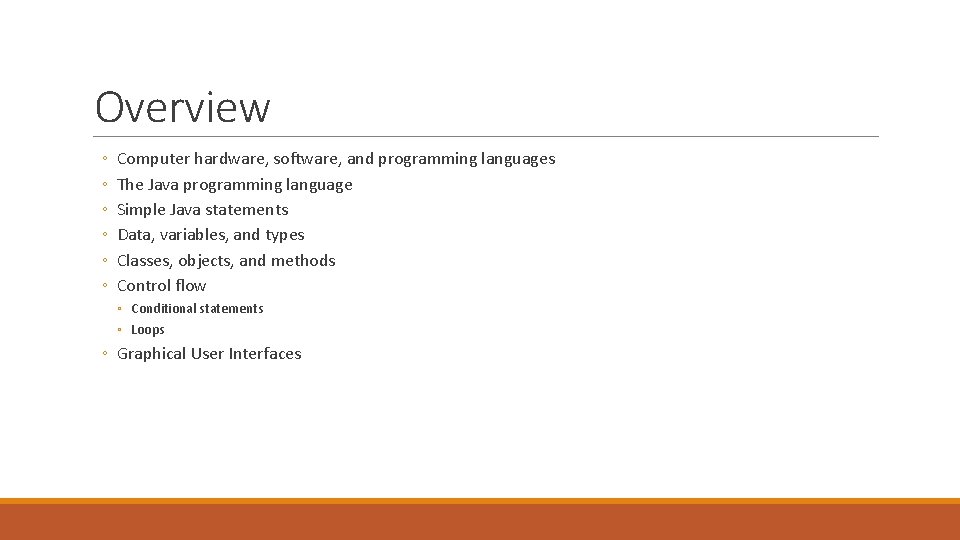 Overview

◦ Computer hardware, software, and programming languages
◦ The Java programming language
◦ Simple Java statements
◦ Data, variables, and types
◦ Classes, objects, and methods
◦ Control flow
  ◦ Conditional statements
  ◦ Loops
◦ Graphical User Interfaces